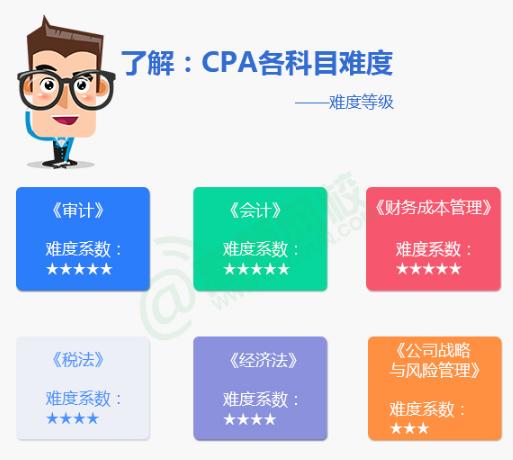 了解：CPA各科目难度

——难度等级

《审计》

难度系数：
★★★★★

《会计》

难度系数：
★★★★★

《财务成本管理》

难度系数：
★★★★★

《税法》

难度系数：
★★★★

《经济法》

难度系数：
★★★★

《公司战略与风险管理》

难度系数：
★★★